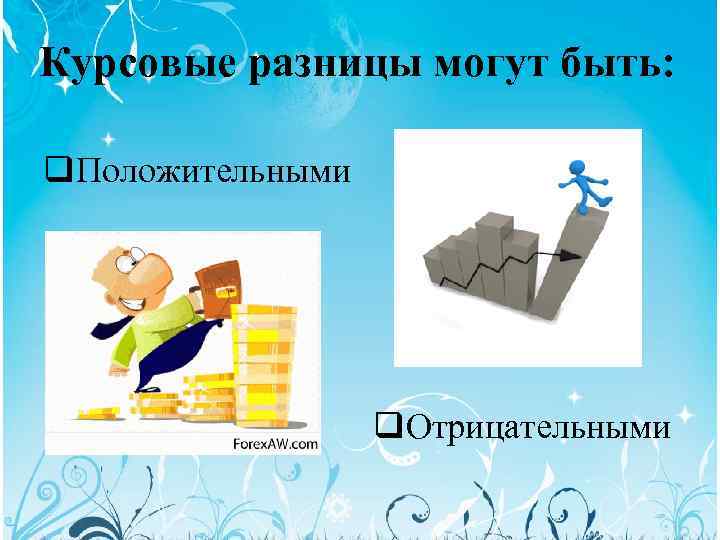 Курсовые разницы могут быть:

❑Положительными

ForexAW.com

❑Отрицательными